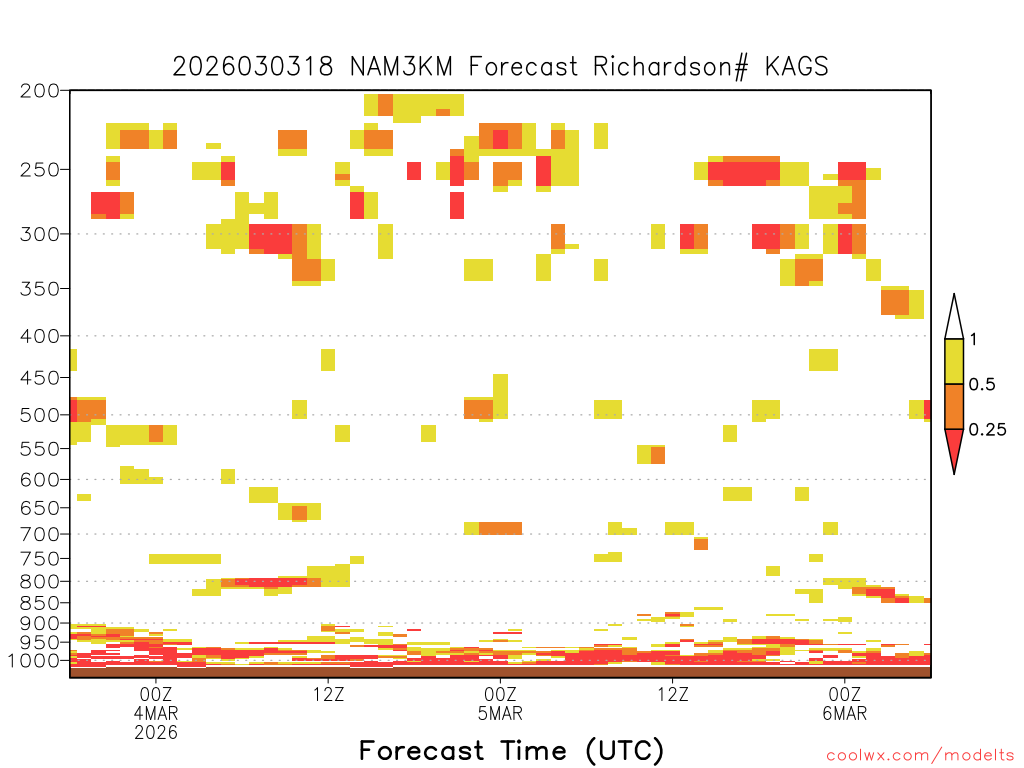 2026030318 NAM3KM Forecast Richardson# KAGS

200
250
300
350
400
450
500
550
600
650
700
750
800
850
900
950
1000

1
0.5
0.25

00Z
4MAR
2026
12Z
00Z
5MAR
12Z
00Z
6MAR

Forecast Time (UTC)

coolwx.com/modelts